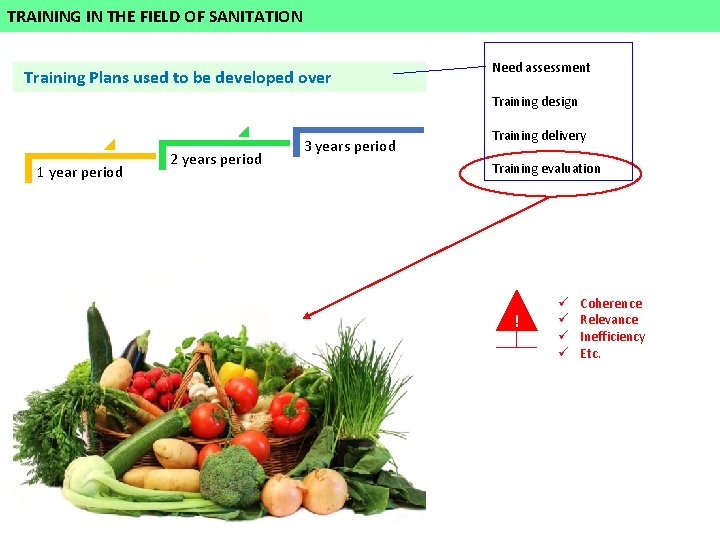 TRAINING IN THE FIELD OF SANITATION

Training Plans used to be developed over

1 year period

2 years period

3 years period

Need assessment

Training design

Training delivery

Training evaluation

!

✓ Coherence
✓ Relevance
✓ Inefficiency
✓ Etc.